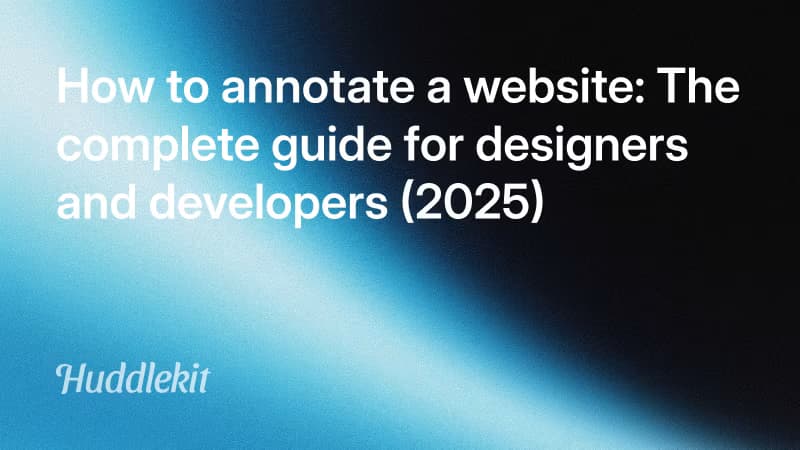 How to annotate a website: The complete guide for designers and developers (2025)

Huddlekit